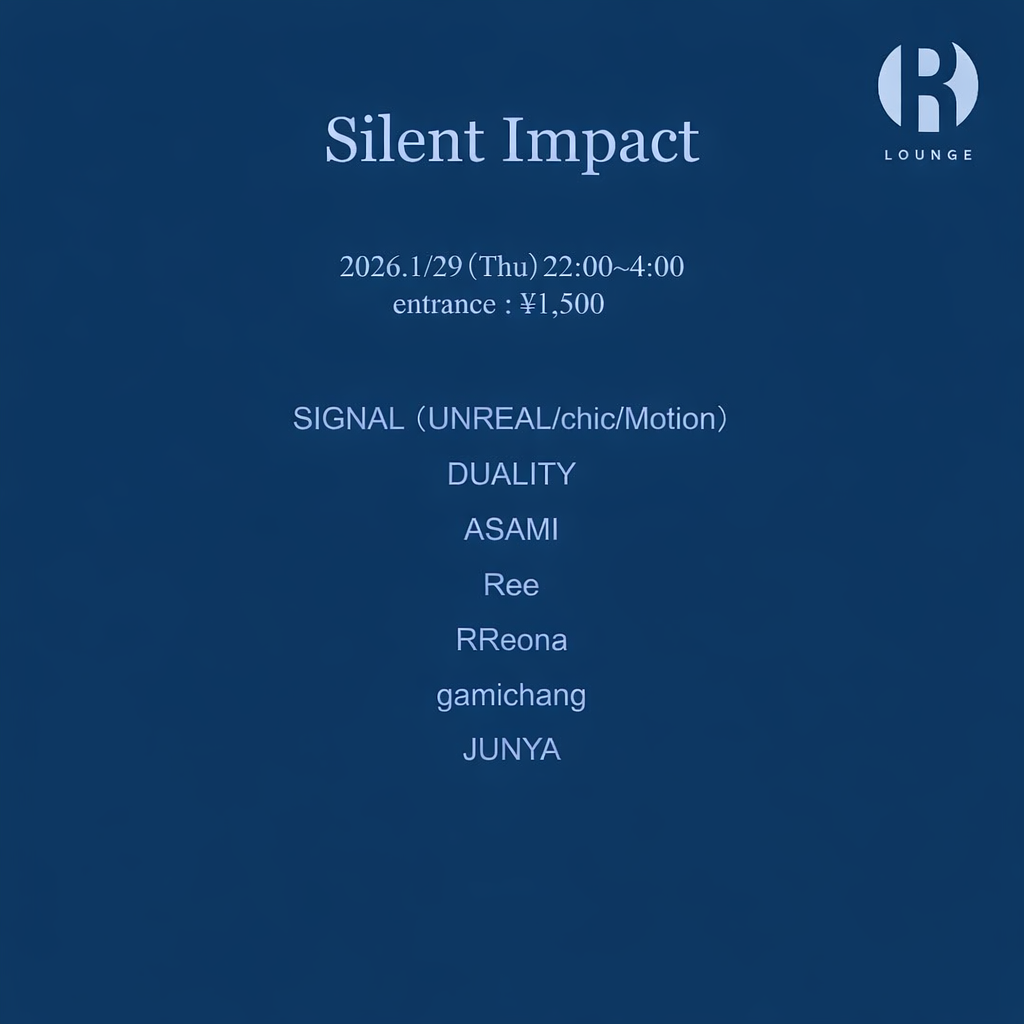 R
LOUNGE

Silent Impact

2026.1/29 (Thu) 22:00~4:00
entrance : ¥1,500

SIGNAL（UNREAL/chic/Motion）
DUALITY
ASAMI
Ree
RReona
gamichang
JUNYA